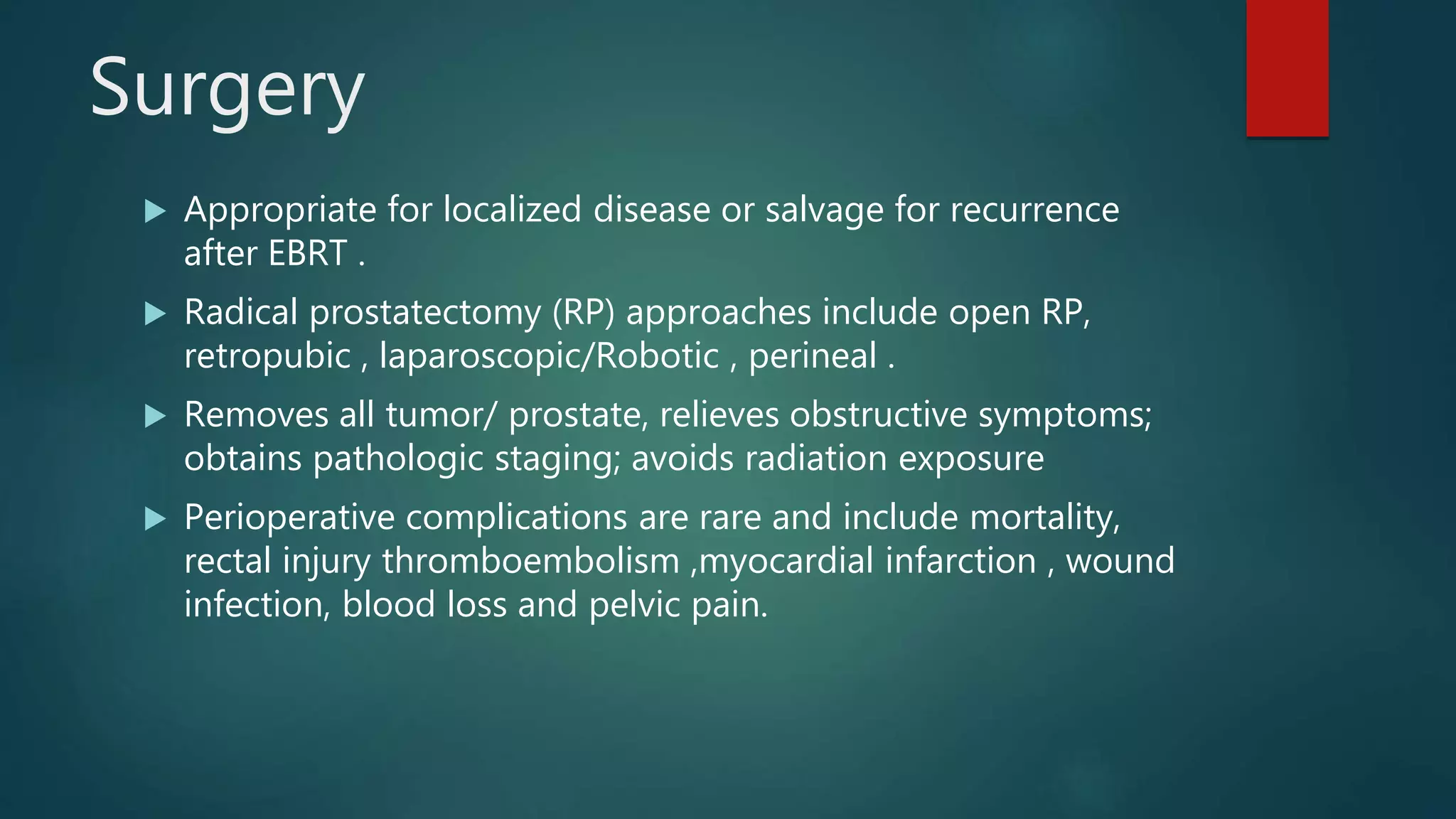 Surgery

▶ Appropriate for localized disease or salvage for recurrence after EBRT .

▶ Radical prostatectomy (RP) approaches include open RP, retropubic , laparoscopic/Robotic , perineal .

▶ Removes all tumor/ prostate, relieves obstructive symptoms; obtains pathologic staging; avoids radiation exposure

▶ Perioperative complications are rare and include mortality, rectal injury thromboembolism ,myocardial infarction , wound infection, blood loss and pelvic pain.